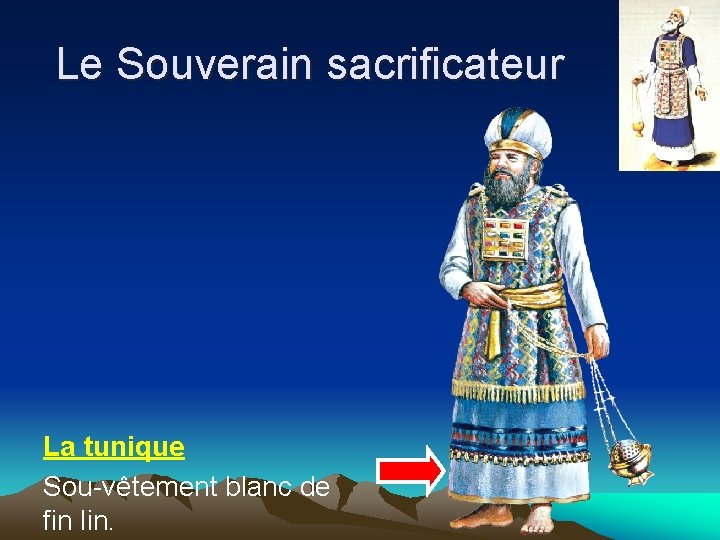 Le Souverain sacrificateur

La tunique

Sou-vêtement blanc de fin lin.